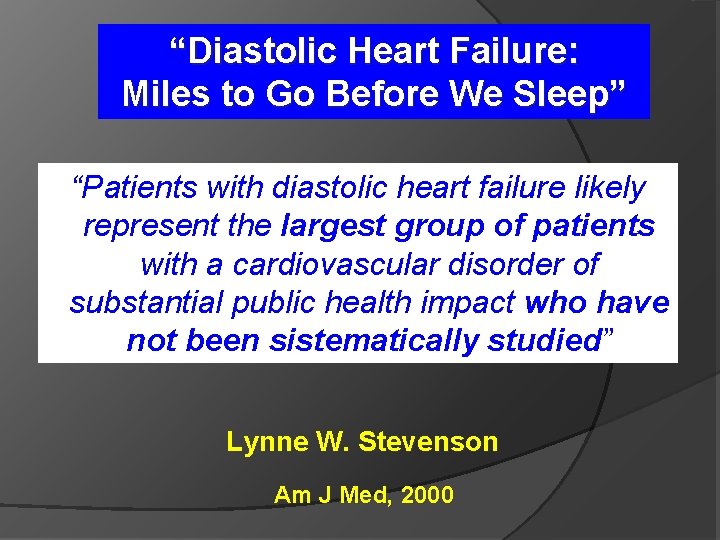 “Diastolic Heart Failure: Miles to Go Before We Sleep”

“Patients with diastolic heart failure likely represent the largest group of patients with a cardiovascular disorder of substantial public health impact who have not been sistematically studied”

Lynne W. Stevenson

Am J Med, 2000